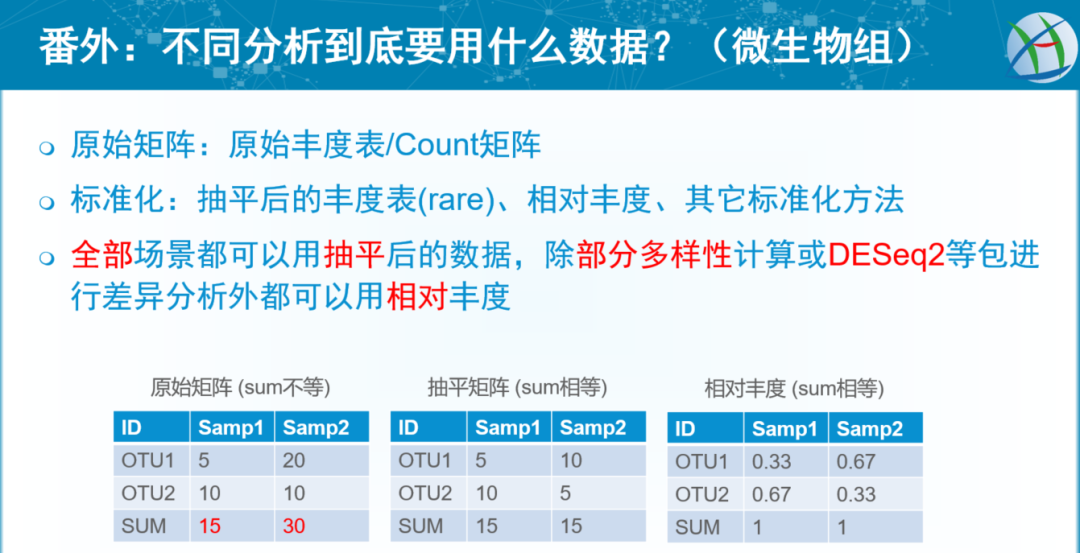 番外：不同分析到底要用什么数据？（微生物组）

原始矩阵：原始丰度表/Count矩阵

标准化：抽平后的丰度表(rare)、相对丰度、其它标准化方法

全部场景都可以用抽平后的数据，除部分多样性计算或DESeq2等包进行差异分析外都可以用相对丰度

原始矩阵 (sum不等)

| ID | Samp1 | Samp2 |
|---|---|---|
| OTU1 | 5 | 20 |
| OTU2 | 10 | 10 |
| SUM | 15 | 30 |

抽平矩阵 (sum相等)

| ID | Samp1 | Samp2 |
|---|---|---|
| OTU1 | 5 | 10 |
| OTU2 | 10 | 5 |
| SUM | 15 | 15 |

相对丰度 (sum相等)

| ID | Samp1 | Samp2 |
|---|---|---|
| OTU1 | 0.33 | 0.67 |
| OTU2 | 0.67 | 0.33 |
| SUM | 1 | 1 |